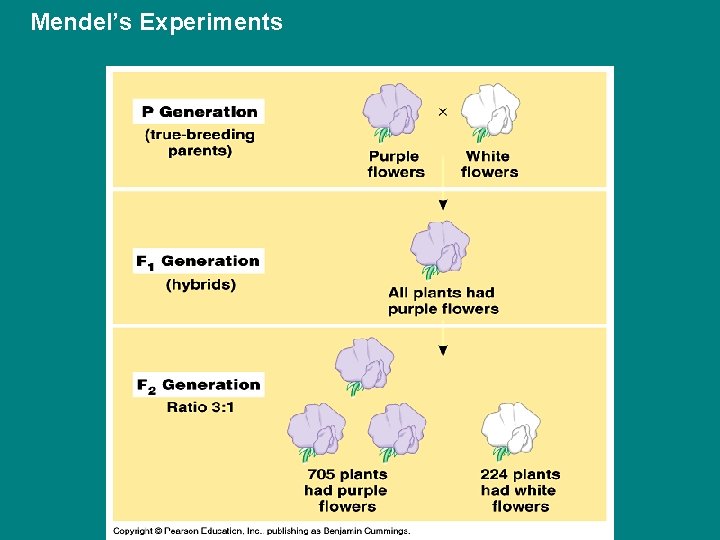 Mendel's Experiments

P Generation
(true-breeding parents)

Purple flowers × White flowers

$F_1$ Generation
(hybrids)

All plants had purple flowers

$F_2$ Generation
Ratio 3:1

705 plants had purple flowers

224 plants had white flowers

Copyright © Pearson Education, Inc., publishing as Benjamin Cummings.